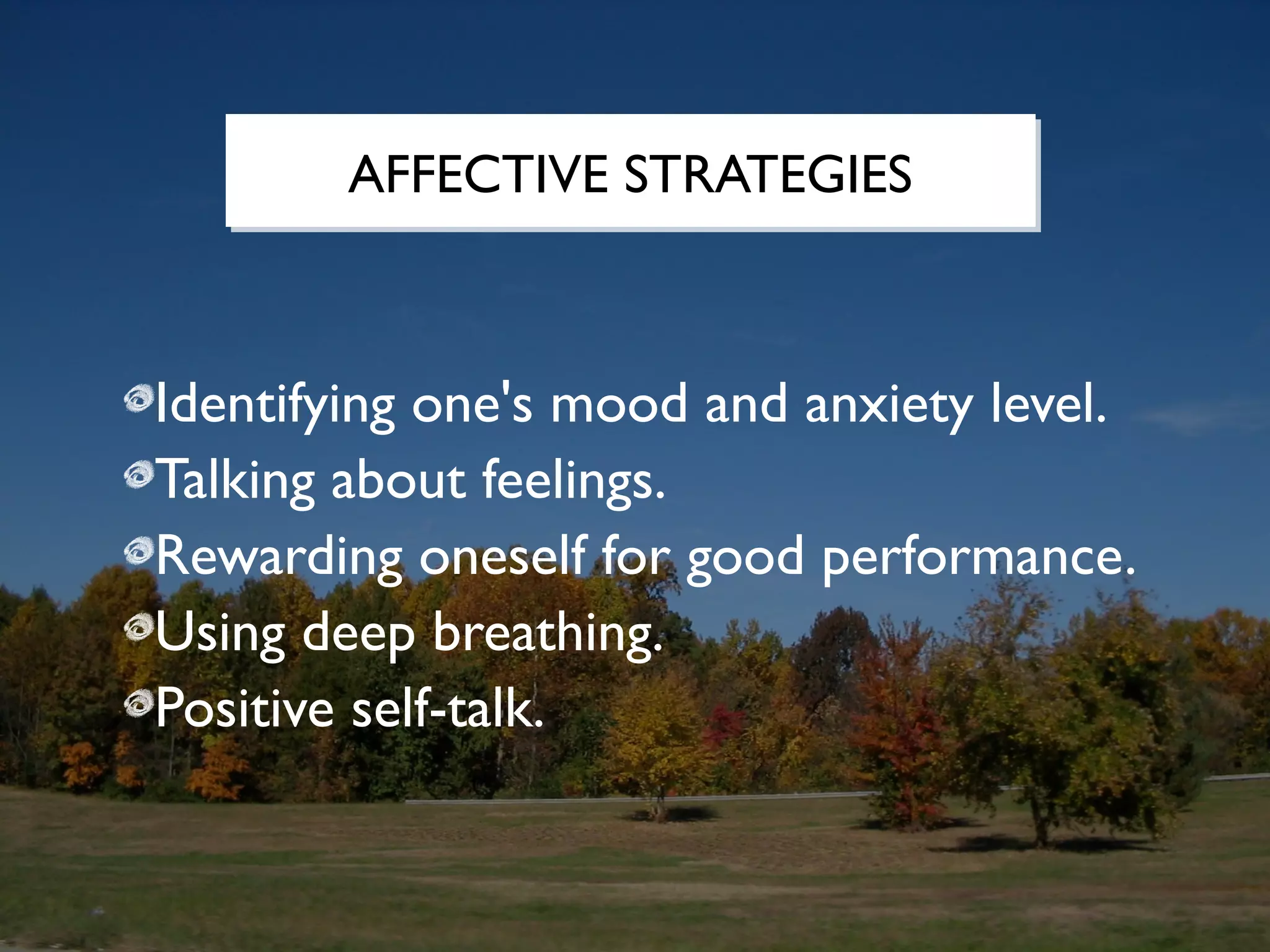 AFFECTIVE STRATEGIES

Identifying one's mood and anxiety level.
Talking about feelings.
Rewarding oneself for good performance.
Using deep breathing.
Positive self-talk.